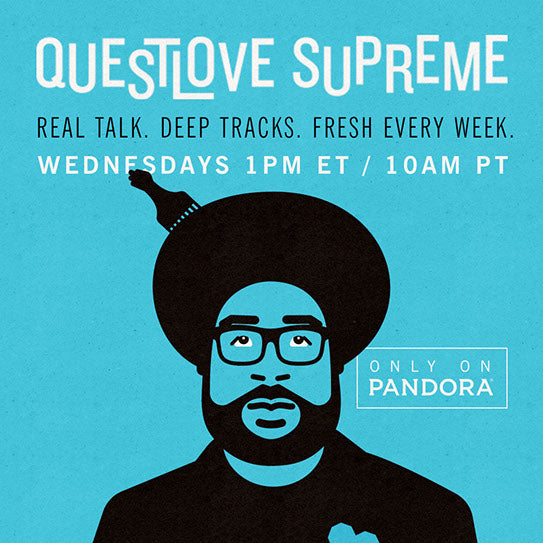 QUESTLOVE SUPREME

REAL TALK. DEEP TRACKS. FRESH EVERY WEEK.

WEDNESDAYS 1PM ET / 10AM PT

ONLY ON PANDORA